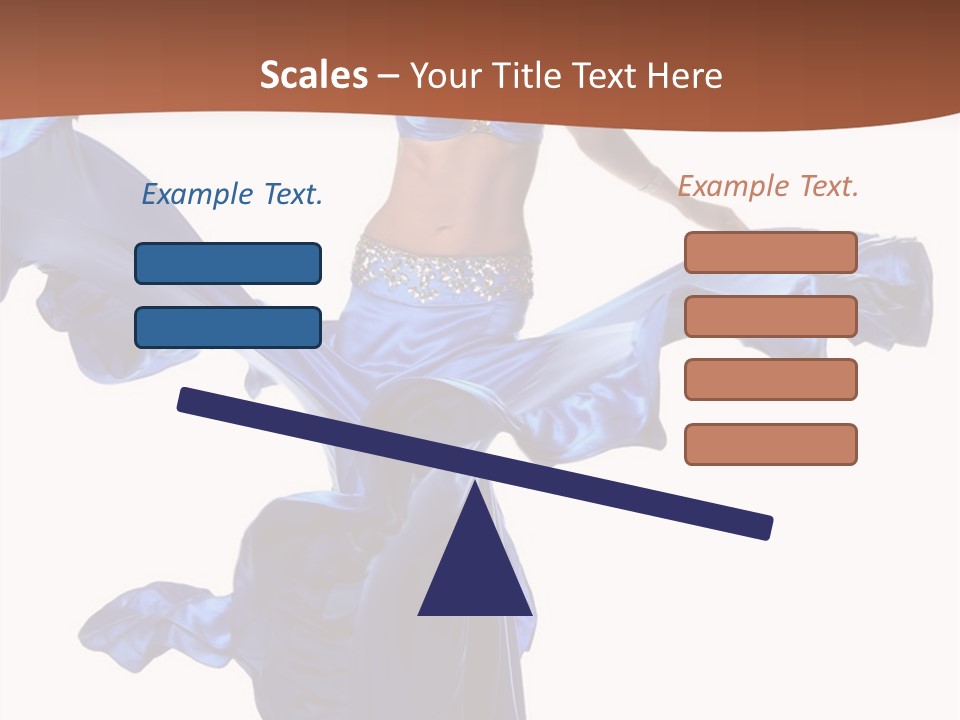 Scales – Your Title Text Here

Example Text.

Example Text.